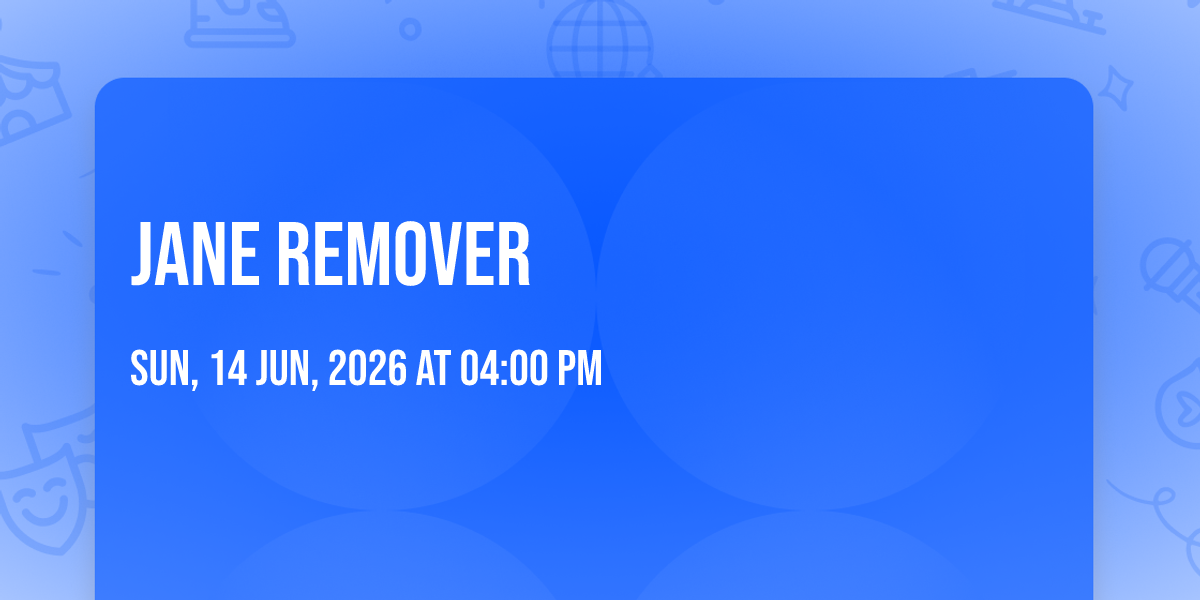 JANE REMOVER

SUN, 14 JUN, 2026 AT 04:00 PM